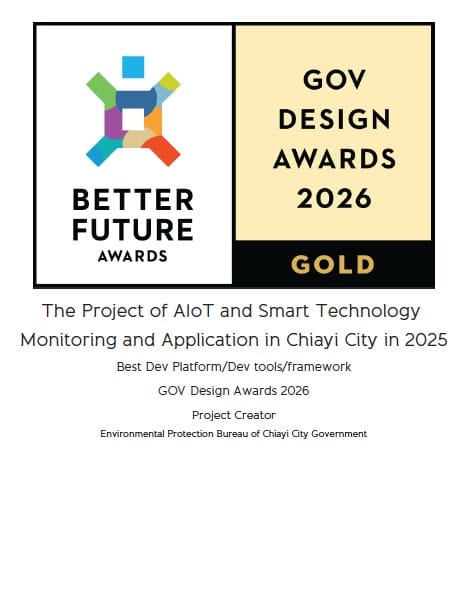 BETTER FUTURE AWARDS

GOV DESIGN AWARDS 2026

GOLD

The Project of AIoT and Smart Technology Monitoring and Application in Chiayi City in 2025

Best Dev Platform/Dev tools/framework

GOV Design Awards 2026

Project Creator

Environmental Protection Bureau of Chiayi City Government